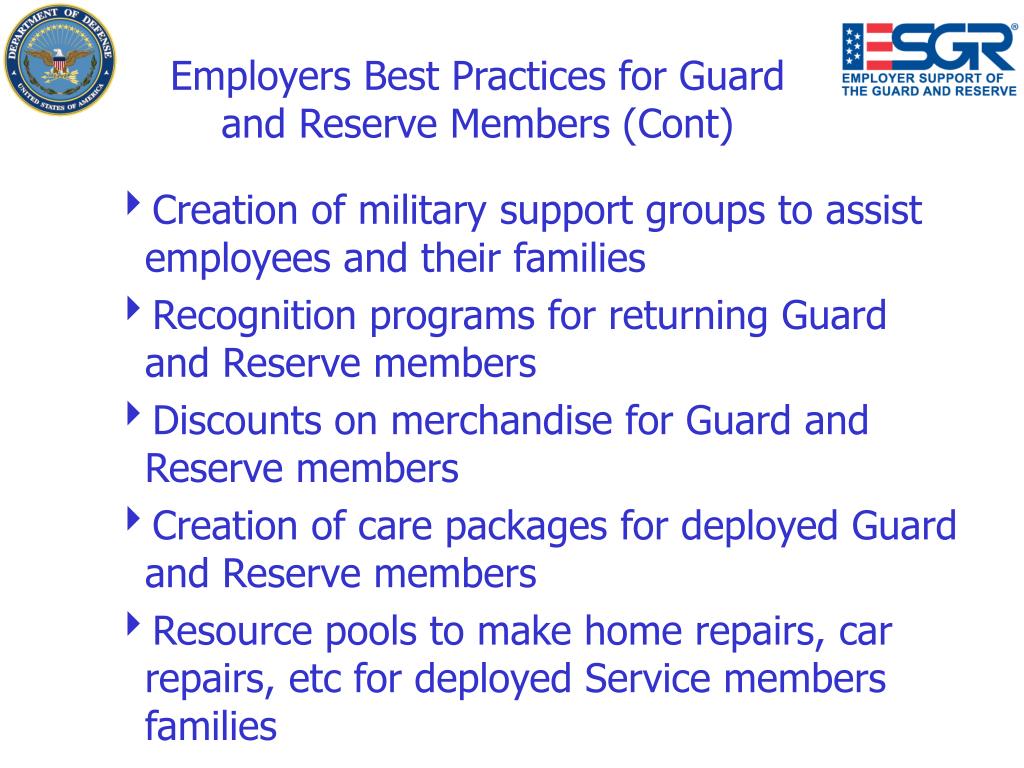 DEPARTMENT OF DEFENSE
UNITED STATES OF AMERICA

Employers Best Practices for Guard and Reserve Members (Cont)

ESGR®
EMPLOYER SUPPORT OF THE GUARD AND RESERVE

Creation of military support groups to assist employees and their families

Recognition programs for returning Guard and Reserve members

Discounts on merchandise for Guard and Reserve members

Creation of care packages for deployed Guard and Reserve members

Resource pools to make home repairs, car repairs, etc for deployed Service members families